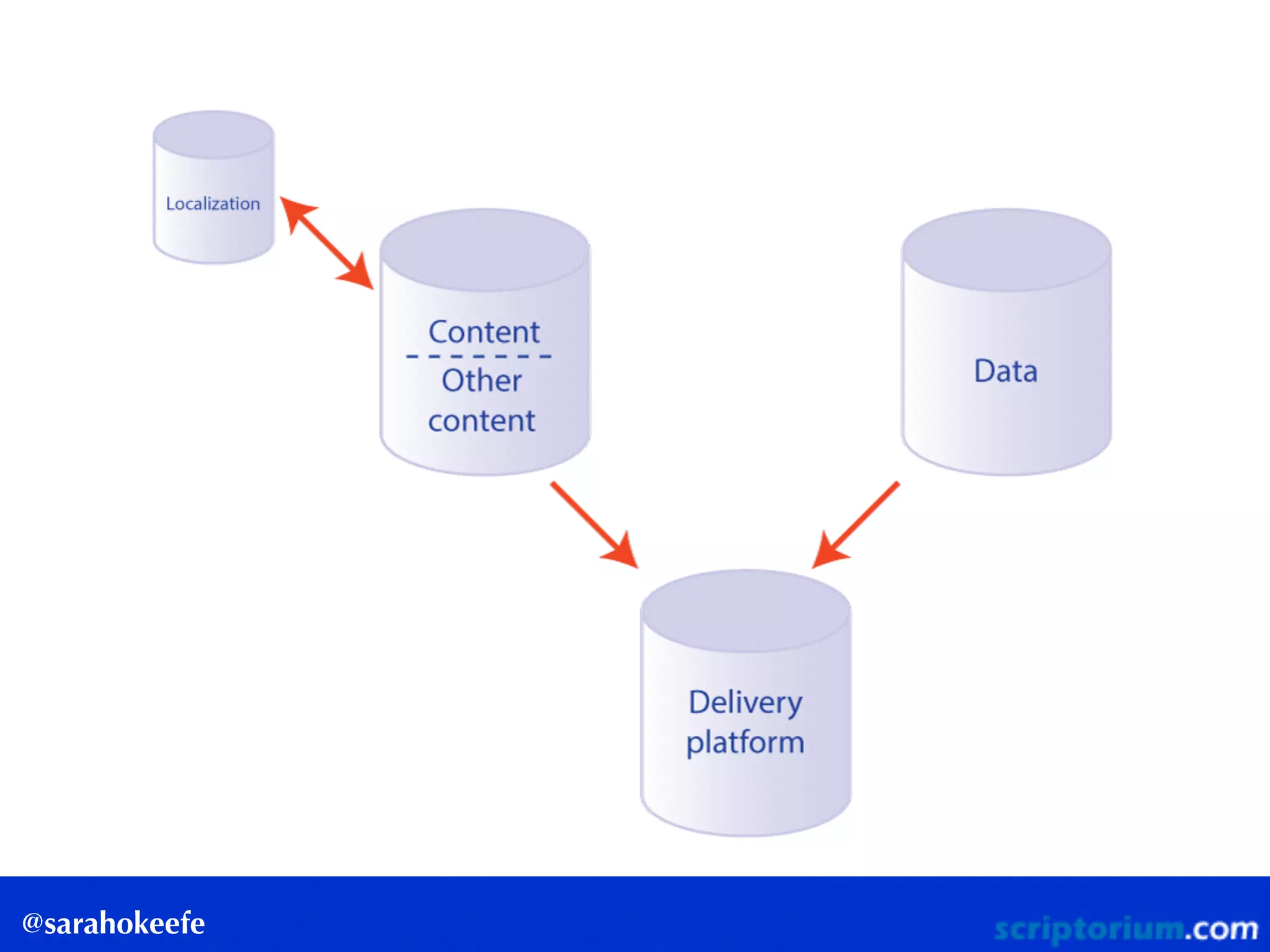 Localization

Content

Other content

Data

Delivery platform

@sarahokeefe

scriptorium.com